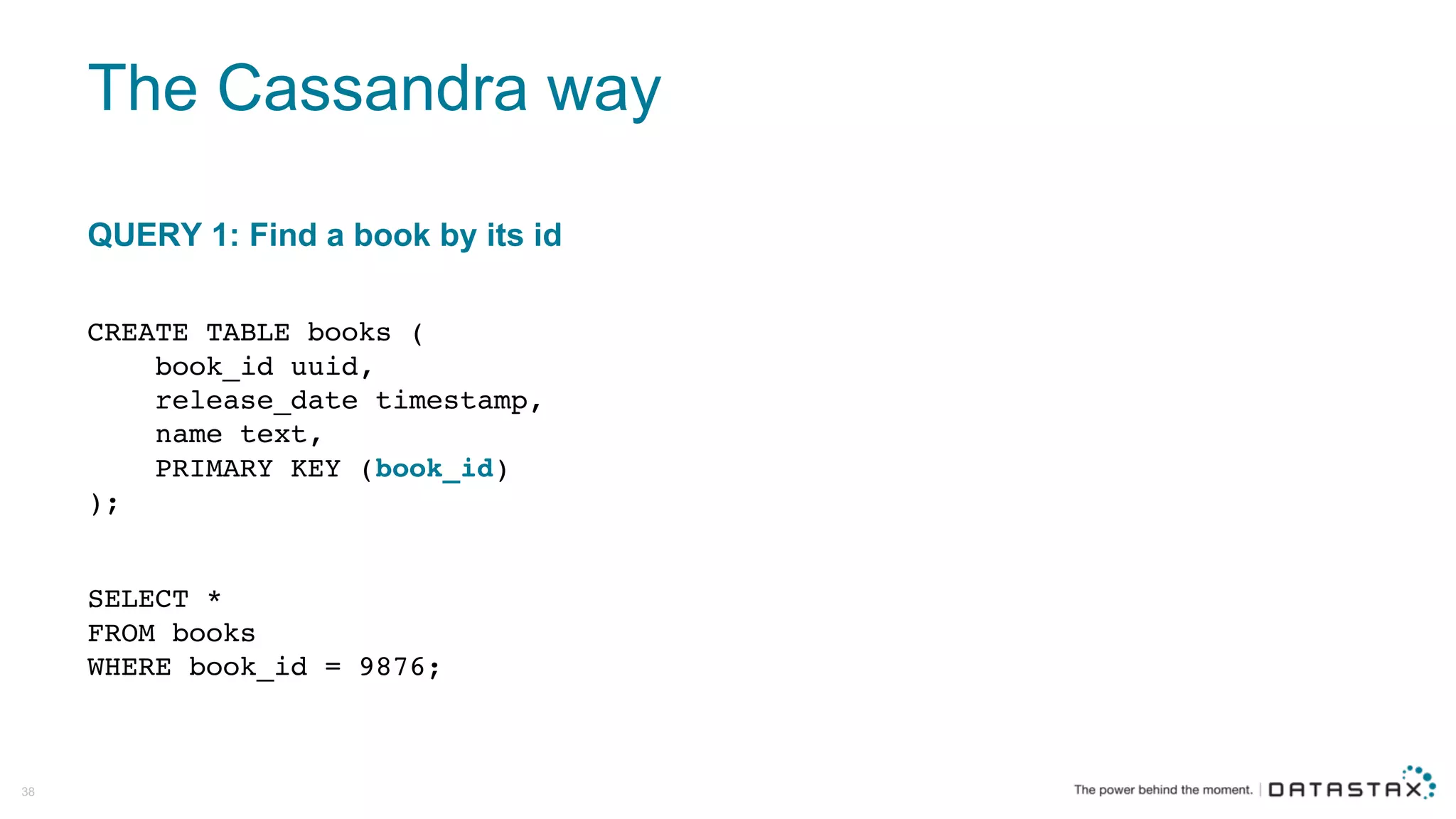 The Cassandra way

QUERY 1: Find a book by its id

CREATE TABLE books (
    book_id uuid,
    release_date timestamp,
    name text,
    PRIMARY KEY (book_id)
);

SELECT *
FROM books
WHERE book_id = 9876;

38

The power behind the moment. | DATASTAX